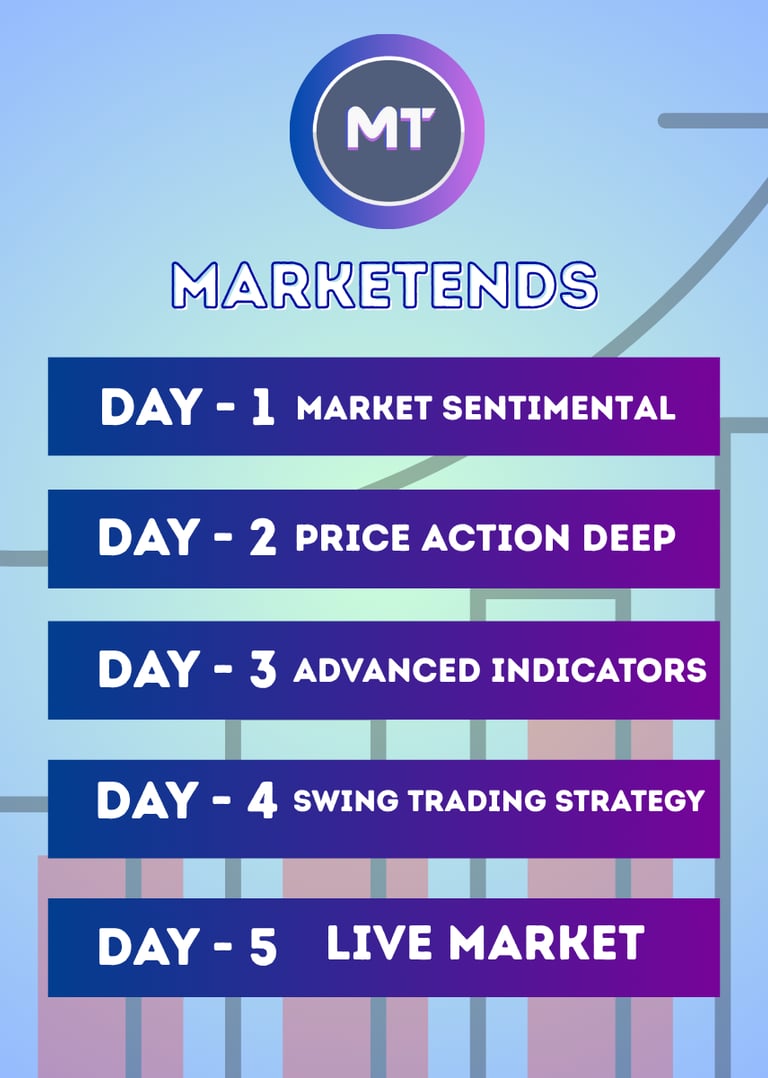 MT

MARKETENDS

DAY - 1 MARKET SENTIMENTAL

DAY - 2 PRICE ACTION DEEP

DAY - 3 ADVANCED INDICATORS

DAY - 4 SWING TRADING STRATEGY

DAY - 5 LIVE MARKET